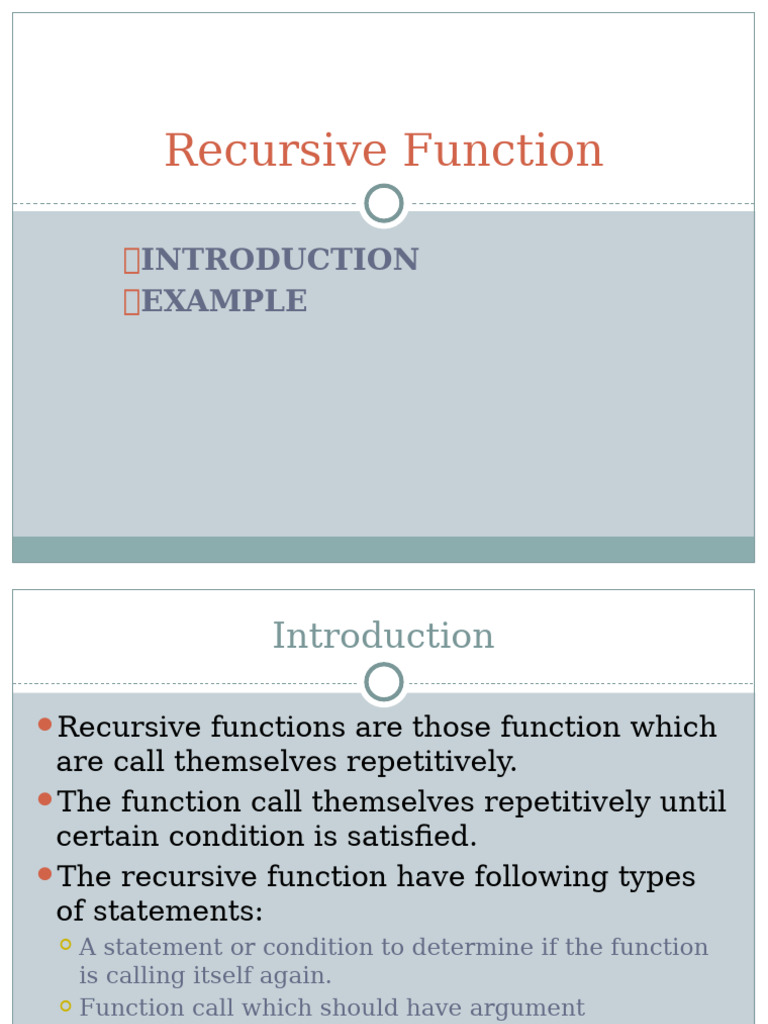 Recursive Function

INTRODUCTION
EXAMPLE

Introduction

Recursive functions are those function which are call themselves repetitively.
The function call themselves repetitively until certain condition is satisfied.
The recursive function have following types of statements:
A statement or condition to determine if the function is calling itself again.
Function call which should have argument